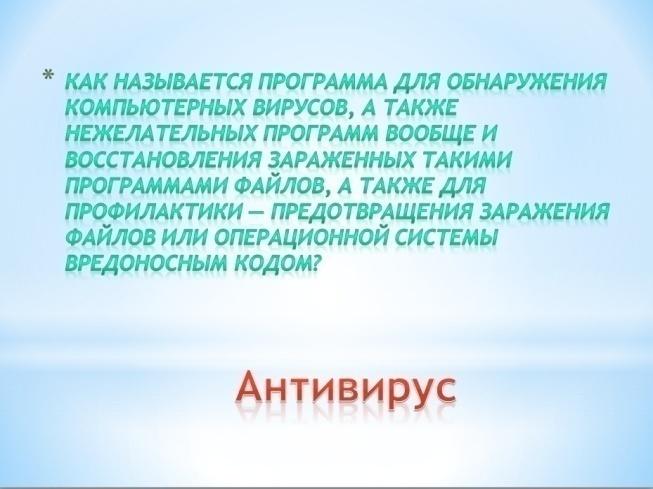 * КАК НАЗЫВАЕТСЯ ПРОГРАММА ДЛЯ ОБНАРУЖЕНИЯ КОМПЬЮТЕРНЫХ ВИРУСОВ, А ТАКЖЕ НЕЖЕЛАТЕЛЬНЫХ ПРОГРАММ ВООБЩЕ И ВОССТАНОВЛЕНИЯ ЗАРАЖЕННЫХ ТАКИМИ ПРОГРАММАМИ ФАЙЛОВ, А ТАКЖЕ ДЛЯ ПРОФИЛАКТИКИ — ПРЕДОТВРАЩЕНИЯ ЗАРАЖЕНИЯ ФАЙЛОВ ИЛИ ОПЕРАЦИОННОЙ СИСТЕМЫ ВРЕДОНОСНЫМ КОДОМ?

Антивирус